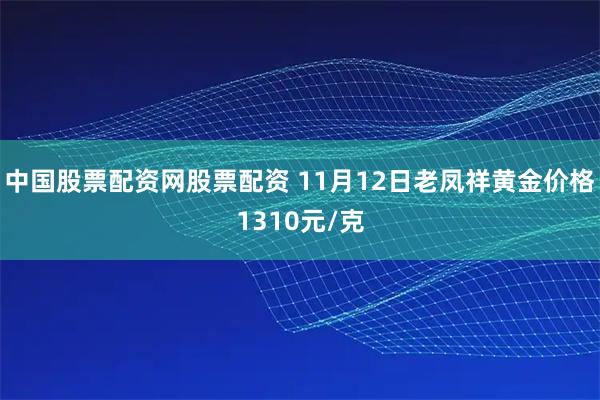 中国股票配资网股票配资 11月12日老凤祥黄金价格1310元/克